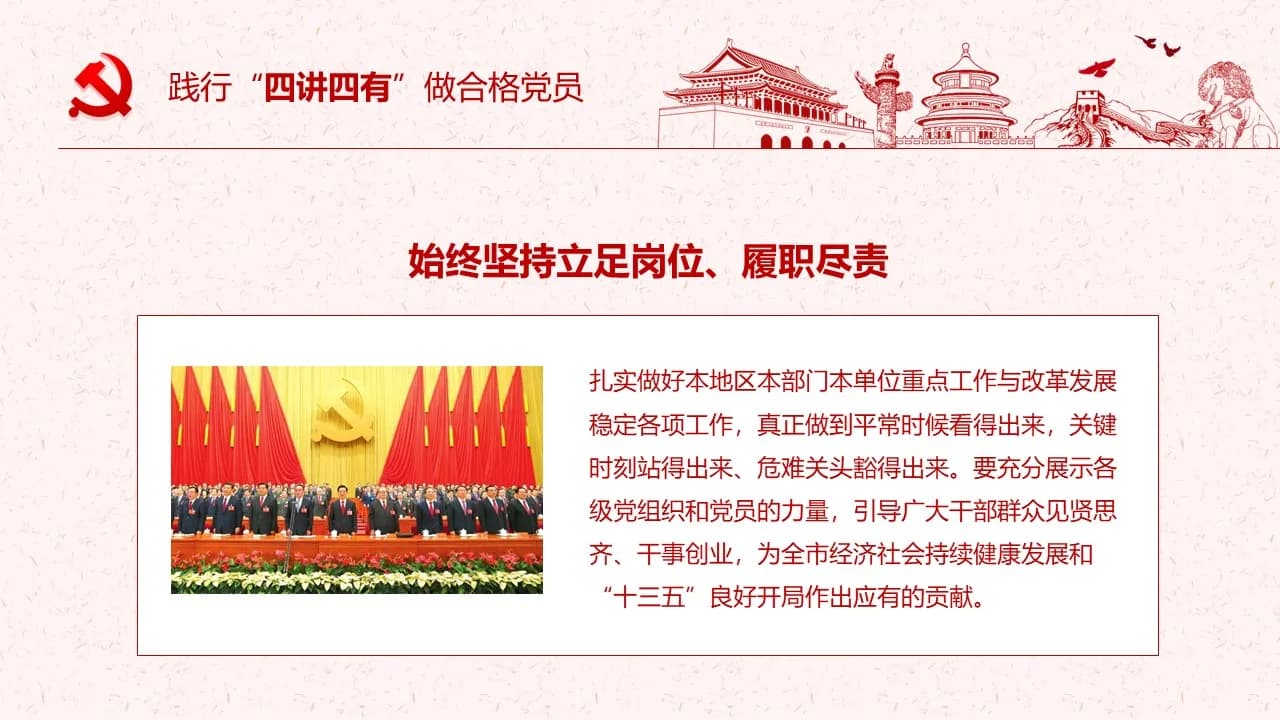 践行“四讲四有”做合格党员

始终坚持立足岗位、履职尽责

扎实做好本地区本部门本单位重点工作与改革发展稳定各项工作，真正做到平常时候看得出来，关键时刻站得出来、危难关头豁得出来。要充分展示各级党组织和党员的力量，引导广大干部群众见贤思齐、干事创业，为全市经济社会持续健康发展和“十三五”良好开局作出应有的贡献。